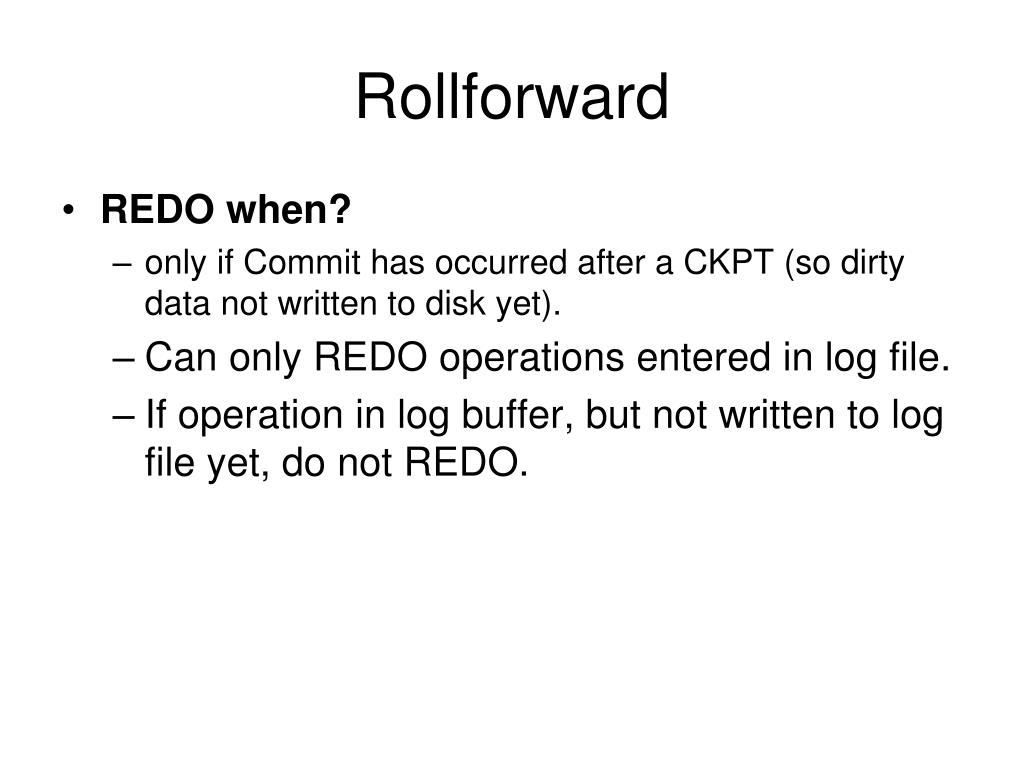 Rollforward

• REDO when?
– only if Commit has occurred after a CKPT (so dirty data not written to disk yet).
– Can only REDO operations entered in log file.
– If operation in log buffer, but not written to log file yet, do not REDO.